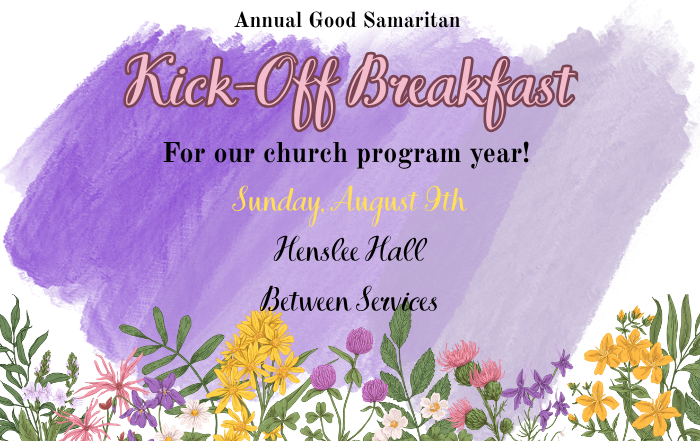 Annual Good Samaritan

Kick-Off Breakfast

For our church program year!

Sunday, August 9th

Henslee Hall

Between Services